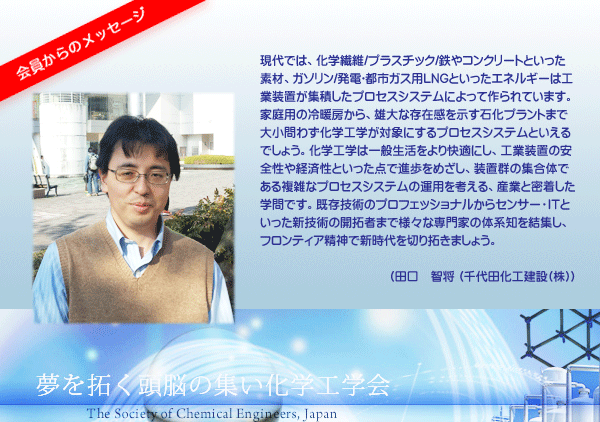 会員からのメッセージ

現代では、化学繊維/プラスチック/鉄やコンクリートといった素材、ガソリン/発電･都市ガス用LNGといったエネルギーは工業装置が集積したプロセスシステムによって作られています。家庭用の冷暖房から、雄大な存在感を示す石化プラントまで大小問わず化学工学が対象にするプロセスシステムといえるでしょう。化学工学は一般生活をより快適にし、工業装置の安全性や経済性といった点で進歩をめざし、装置群の集合体である複雑なプロセスシステムの運用を考える、産業と密着した学問です。既存技術のプロフェッショナルからセンサー･ITといった新技術の開拓者まで様々な専門家の体系知を結集し、フロンティア精神で新時代を切り拓きましょう。

（田口　智将（千代田化工建設（株））

夢を拓く頭脳の集い化学工学会

The Society of Chemical Engineers, Japan